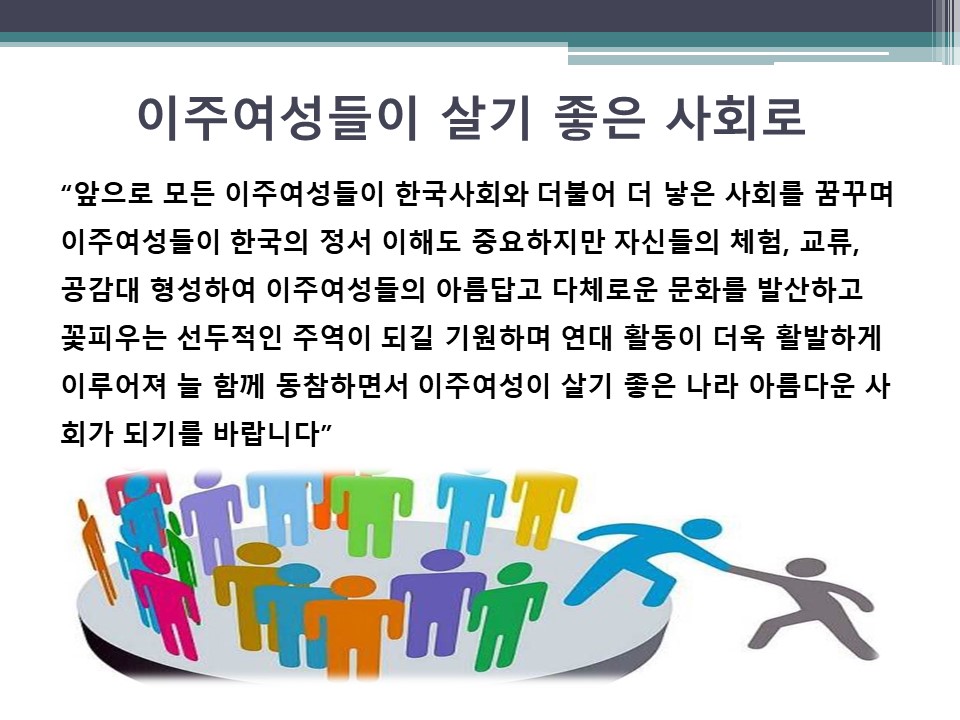 이주여성들이 살기 좋은 사회로

“앞으로 모든 이주여성들이 한국사회와 더불어 더 낳은 사회를 꿈꾸며 이주여성들이 한국의 정서 이해도 중요하지만 자신들의 체험, 교류, 공감대 형성하여 이주여성들의 아름답고 다체로운 문화를 발산하고 꽃피우는 선두적인 주역이 되길 기원하며 연대 활동이 더욱 활발하게 이루어져 늘 함께 동참하면서 이주여성이 살기 좋은 나라 아름다운 사회가 되기를 바랍니다”